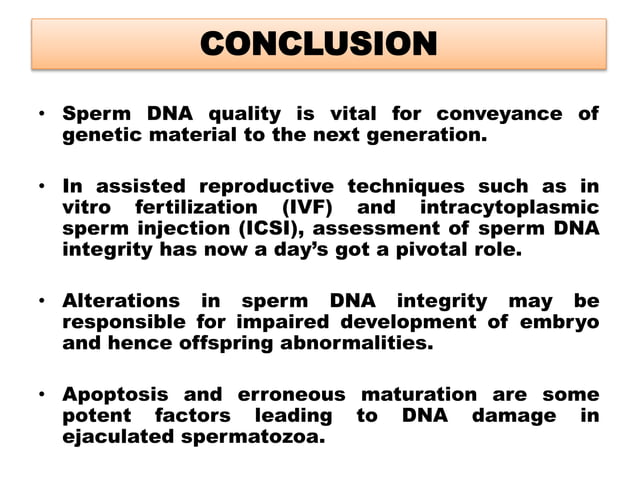 CONCLUSION

• Sperm DNA quality is vital for conveyance of genetic material to the next generation.

• In assisted reproductive techniques such as in vitro fertilization (IVF) and intracytoplasmic sperm injection (ICSI), assessment of sperm DNA integrity has now a day's got a pivotal role.

• Alterations in sperm DNA integrity may be responsible for impaired development of embryo and hence offspring abnormalities.

• Apoptosis and erroneous maturation are some potent factors leading to DNA damage in ejaculated spermatozoa.